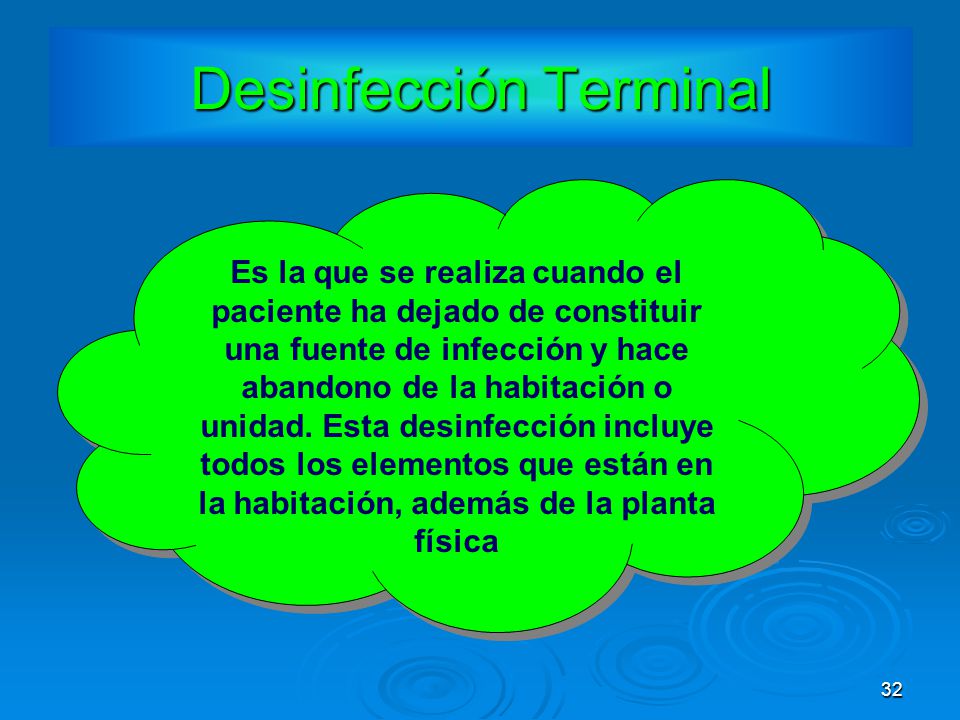 Desinfección Terminal

Es la que se realiza cuando el paciente ha dejado de constituir una fuente de infección y hace abandono de la habitación o unidad. Esta desinfección incluye todos los elementos que están en la habitación, además de la planta física

32